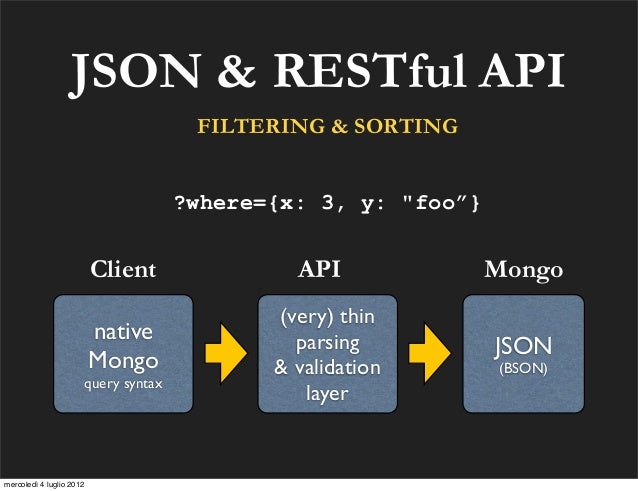 JSON & RESTful API

FILTERING & SORTING

?where={x: 3, y: "foo”}

Client

native Mongo query syntax

API

(very) thin parsing & validation layer

Mongo

JSON (BSON)

mercoledì 4 luglio 2012